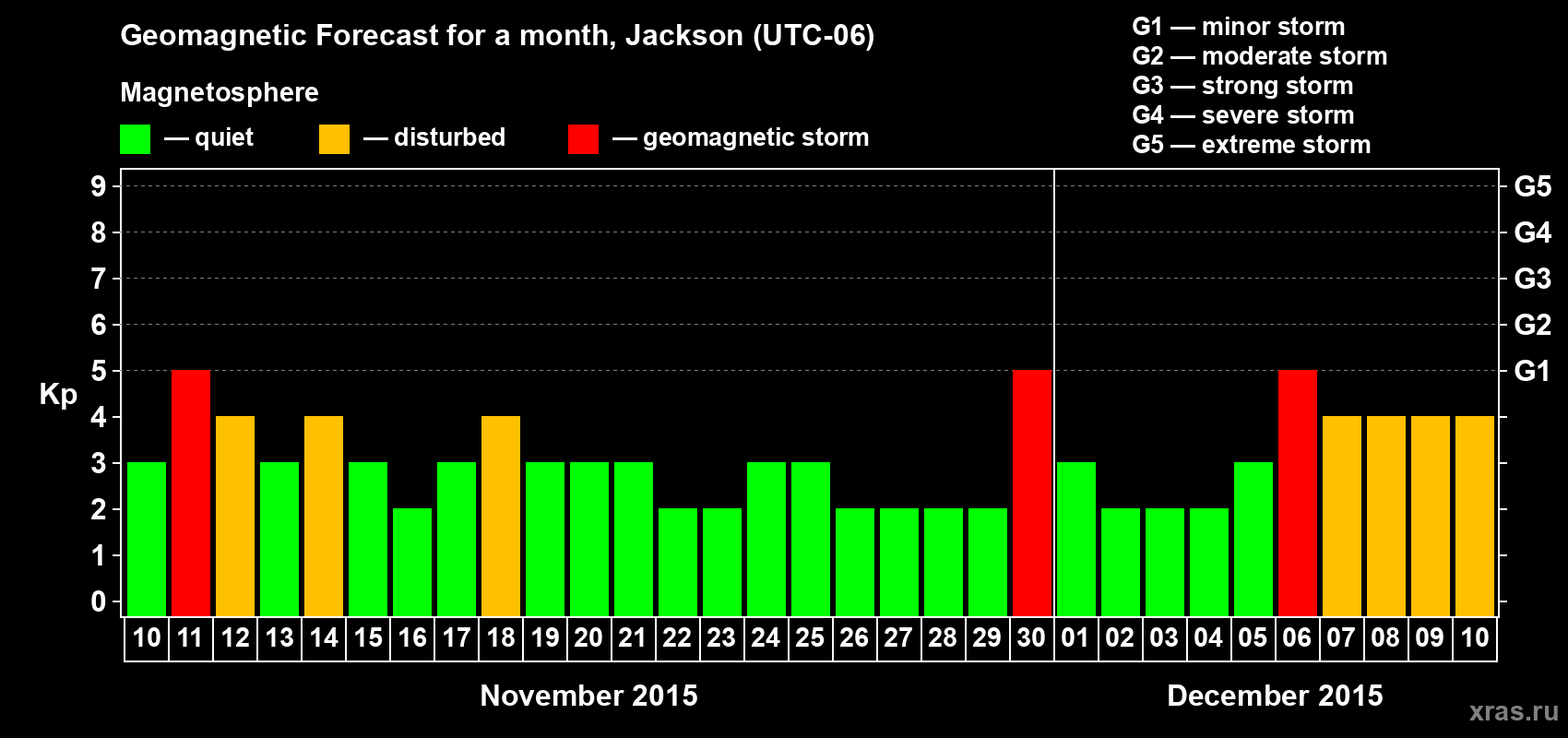 Geomagnetic Forecast for a month, Jackson (UTC-06)

Magnetosphere

— quiet — disturbed — geomagnetic storm

G1 — minor storm
G2 — moderate storm
G3 — strong storm
G4 — severe storm
G5 — extreme storm

Kp

9
8
7
6
5
4
3
2
1
0

G5
G4
G3
G2
G1

10 11 12 13 14 15 16 17 18 19 20 21 22 23 24 25 26 27 28 29 30 01 02 03 04 05 06 07 08 09 10

November 2015

December 2015

xras.ru